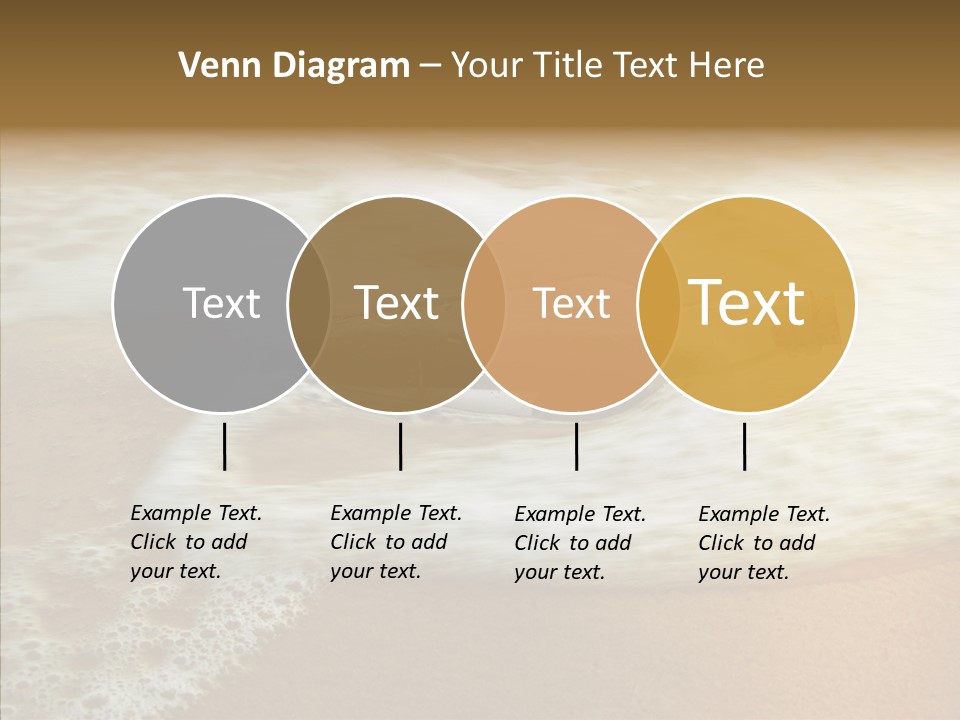 Venn Diagram – Your Title Text Here

Text

Text

Text

Text

Example Text. Click to add your text.

Example Text. Click to add your text.

Example Text. Click to add your text.

Example Text. Click to add your text.